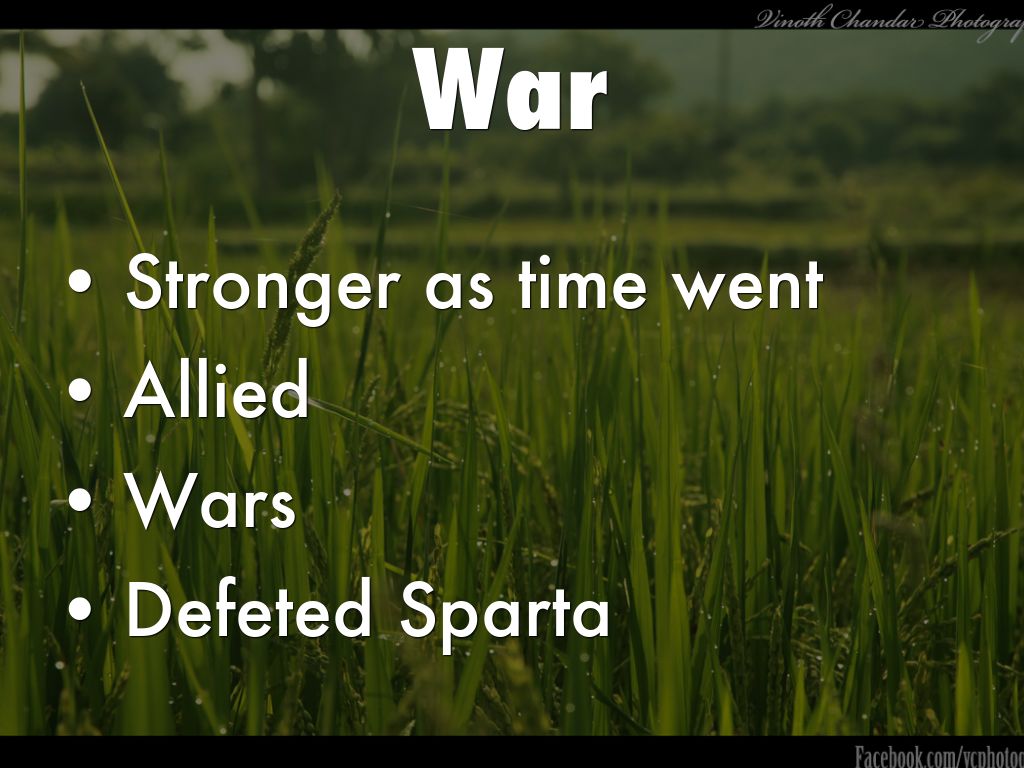 Vinoth Chandar Photograp

War

• Stronger as time went
• Allied
• Wars
• Defeted Sparta

Facebook.com/vcphotoc